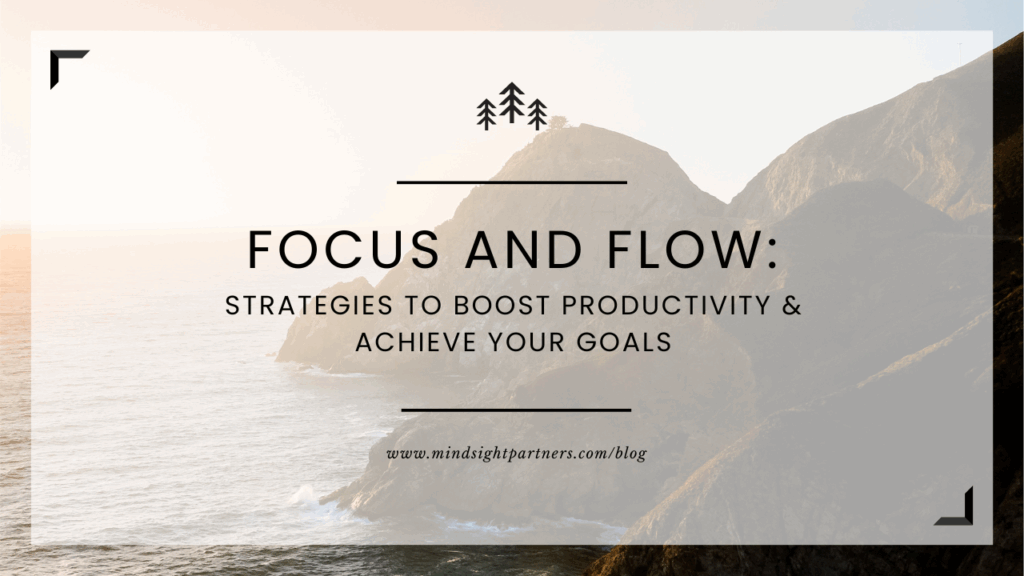 FOCUS AND FLOW:

STRATEGIES TO BOOST PRODUCTIVITY & ACHIEVE YOUR GOALS

www.mindsightpartners.com/blog